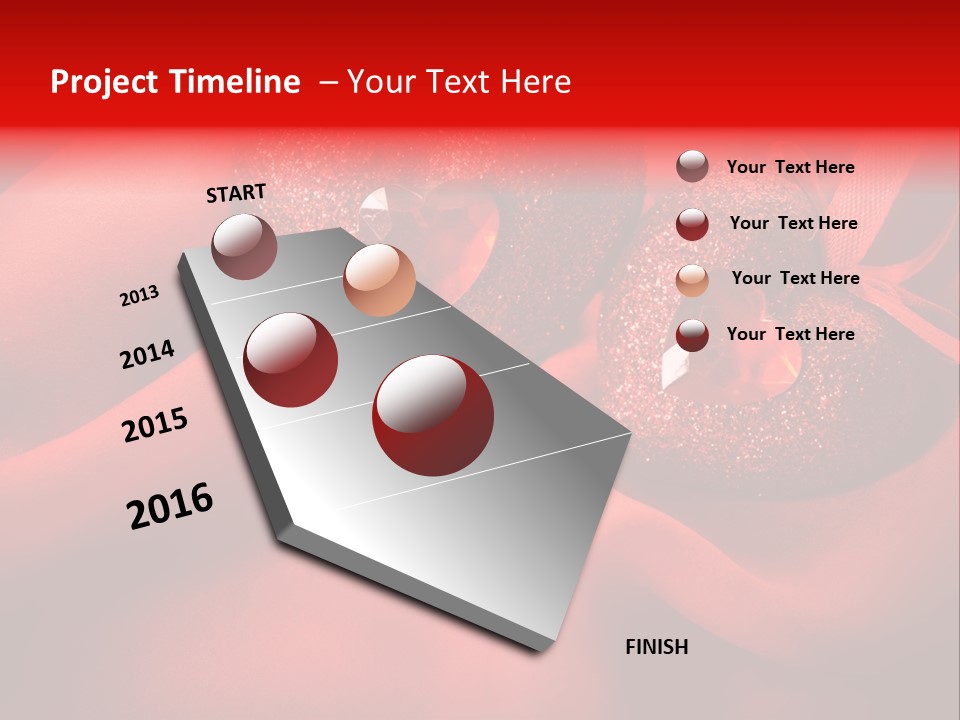 Project Timeline – Your Text Here

START

2013

2014

2015

2016

FINISH

Your Text Here

Your Text Here

Your Text Here

Your Text Here